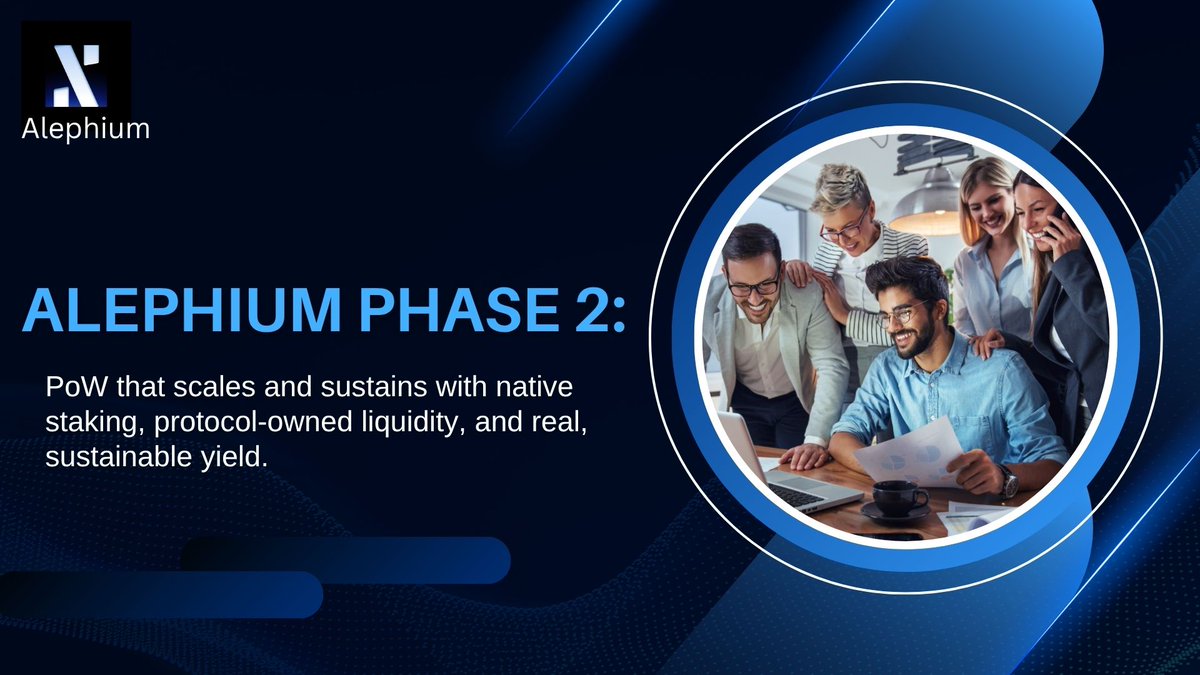 Alephium

ALEPHIUM PHASE 2:

PoW that scales and sustains with native staking, protocol-owned liquidity, and real, sustainable yield.